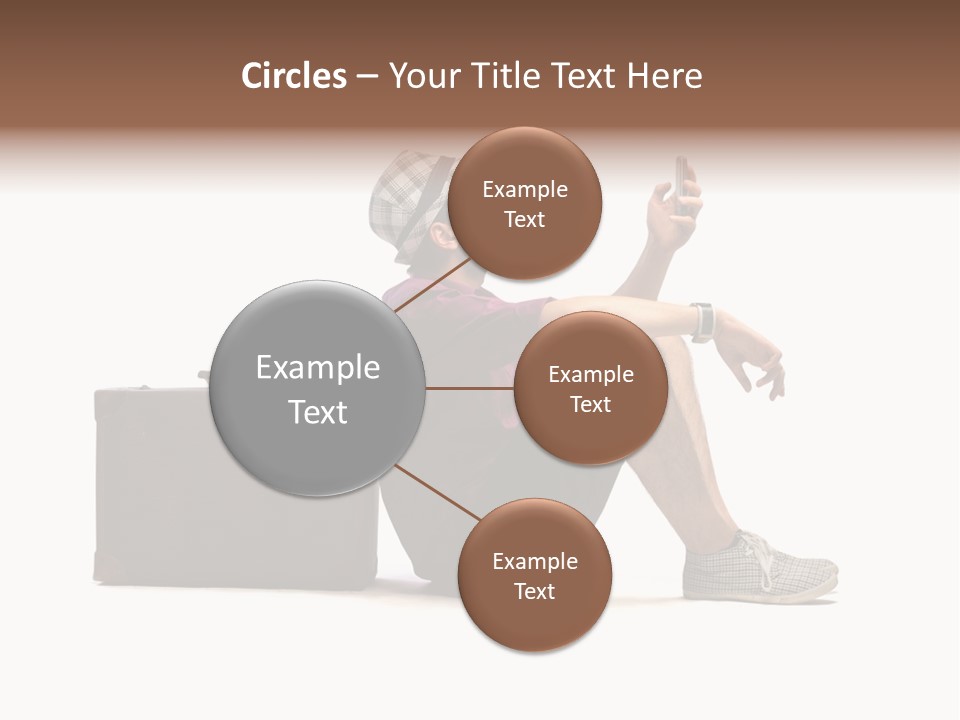 Circles – Your Title Text Here

Example Text

Example Text

Example Text

Example Text